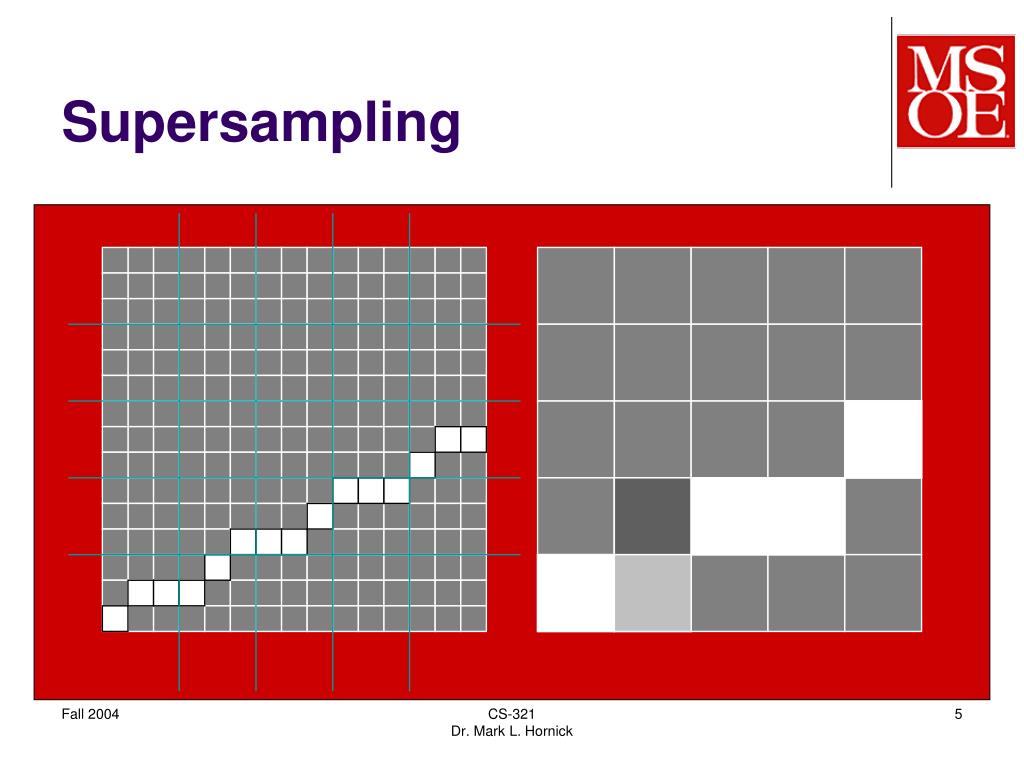 Supersampling

MSOE

Fall 2004

CS-321
Dr. Mark L. Hornick

5